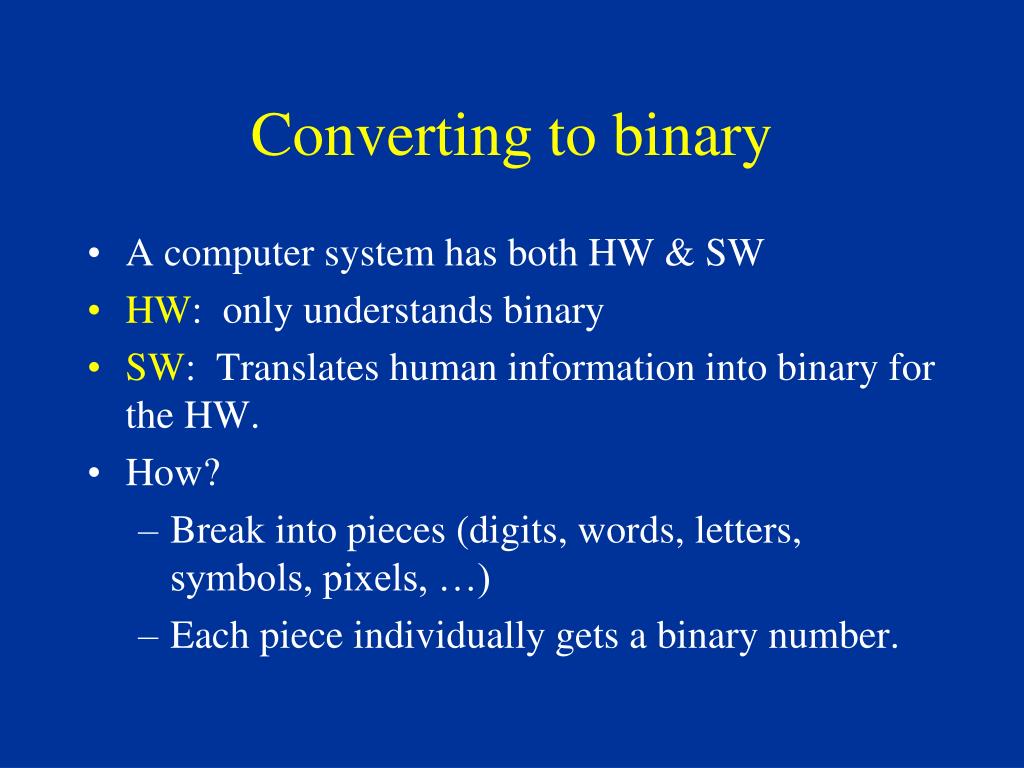 Converting to binary

• A computer system has both HW & SW
• HW: only understands binary
• SW: Translates human information into binary for the HW.
• How?
– Break into pieces (digits, words, letters, symbols, pixels, …)
– Each piece individually gets a binary number.